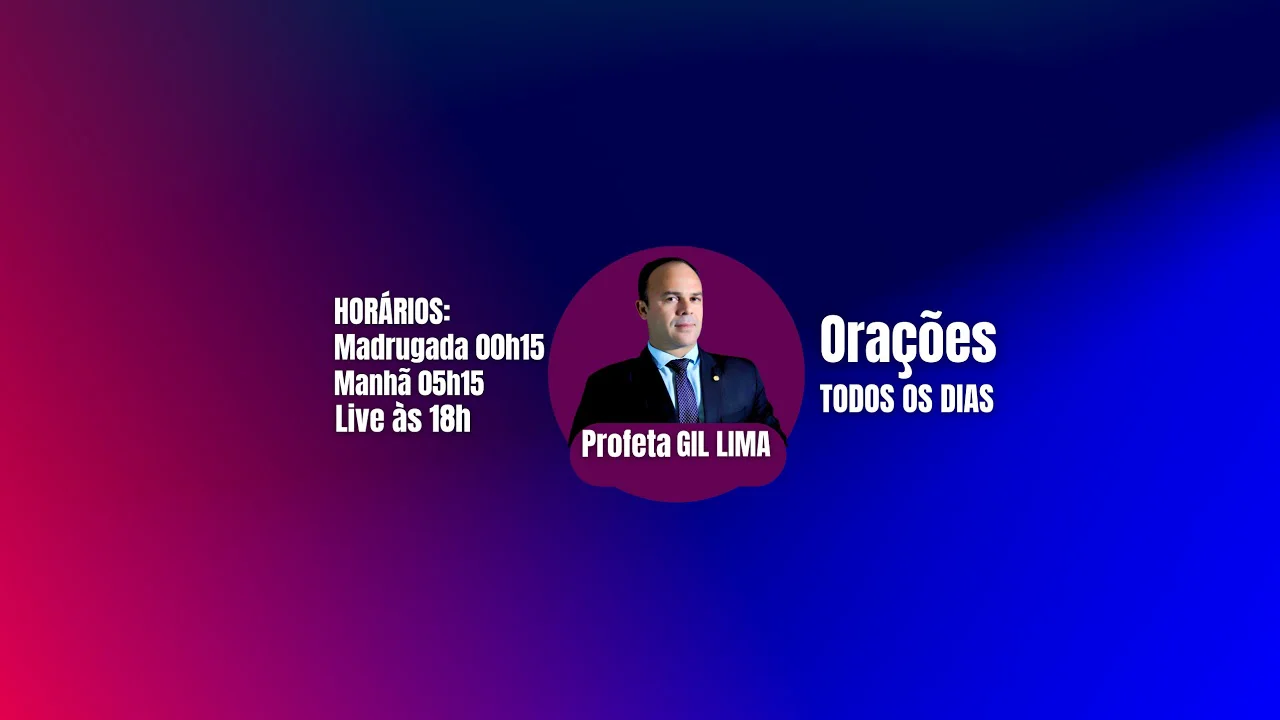 HORÁRIOS:
Madrugada 00h15
Manhã 05h15
Live às 18h

Profeta GIL LIMA

Orações
TODOS OS DIAS